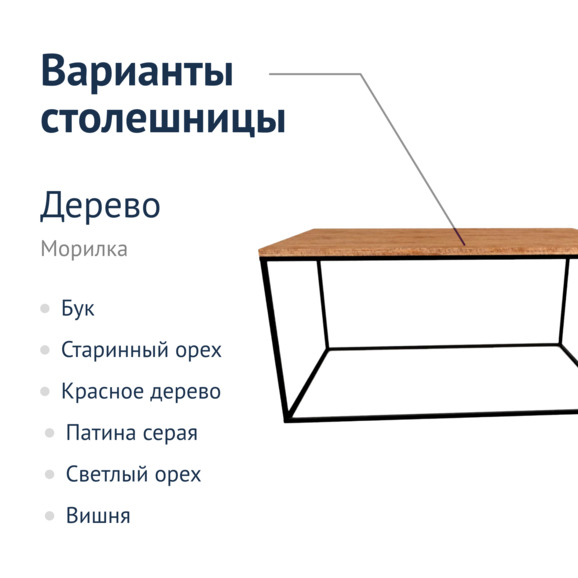 Варианты столешницы

Дерево

Морилка

- Бук
- Старинный орех
- Красное дерево
- Патина серая
- Светлый орех
- Вишня